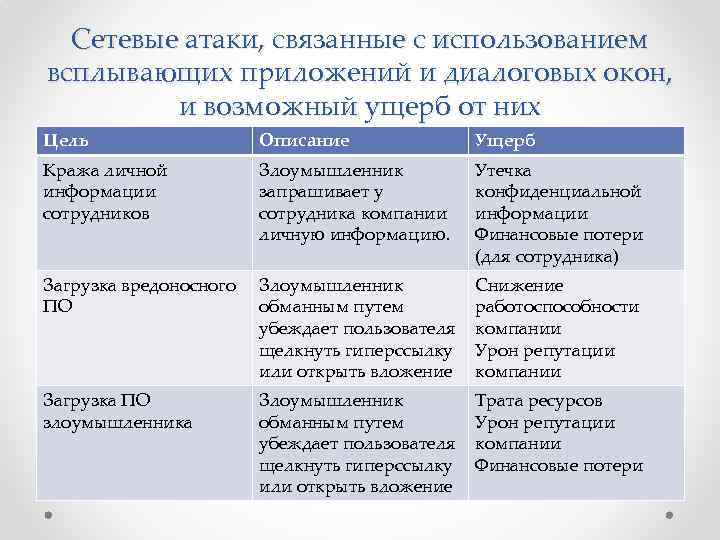 Сетевые атаки, связанные с использованием всплывающих приложений и диалоговых окон, и возможный ущерб от них

| Цель | Описание | Ущерб |
|---|---|---|
| Кража личной информации сотрудников | Злоумышленник запрашивает у сотрудника компании личную информацию. | Утечка конфиденциальной информации Финансовые потери (для сотрудника) |
| Загрузка вредоносного ПО | Злоумышленник обманным путем убеждает пользователя щелкнуть гиперссылку или открыть вложение | Снижение работоспособности компании Урон репутации компании |
| Загрузка ПО злоумышленника | Злоумышленник обманным путем убеждает пользователя щелкнуть гиперссылку или открыть вложение | Трата ресурсов Урон репутации компании Финансовые потери |